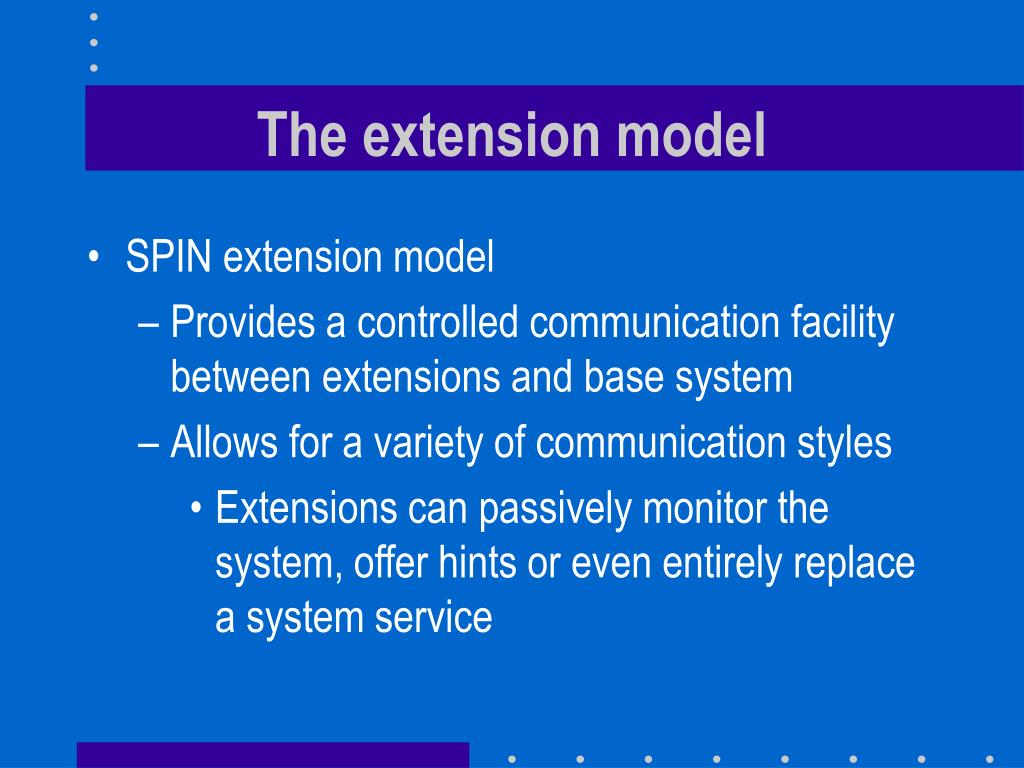 The extension model

• SPIN extension model
 – Provides a controlled communication facility between extensions and base system
 – Allows for a variety of communication styles
  • Extensions can passively monitor the system, offer hints or even entirely replace a system service